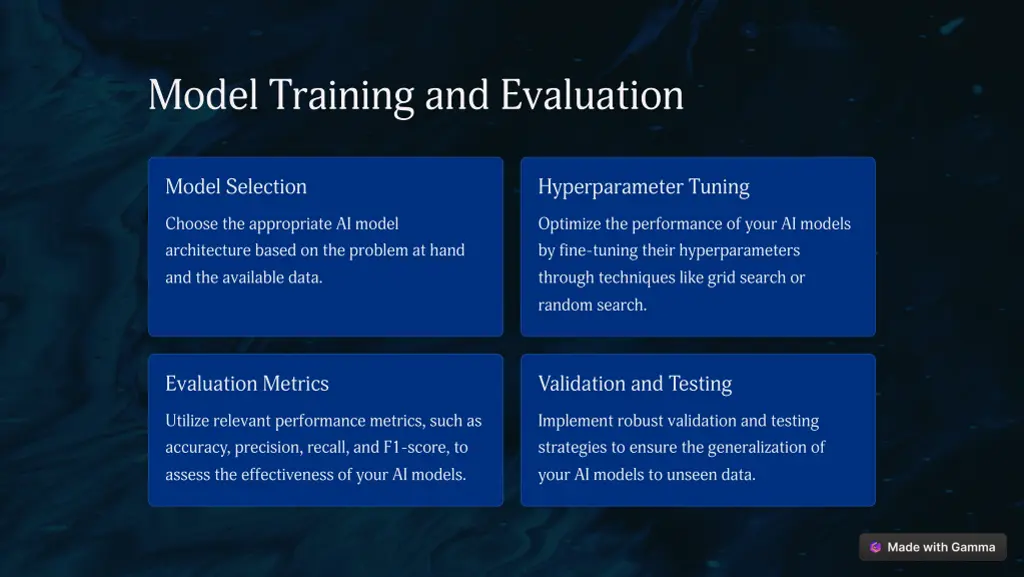 Model Training and Evaluation

Model Selection

Choose the appropriate AI model architecture based on the problem at hand and the available data.

Hyperparameter Tuning

Optimize the performance of your AI models by fine-tuning their hyperparameters through techniques like grid search or random search.

Evaluation Metrics

Utilize relevant performance metrics, such as accuracy, precision, recall, and F1-score, to assess the effectiveness of your AI models.

Validation and Testing

Implement robust validation and testing strategies to ensure the generalization of your AI models to unseen data.

Made with Gamma